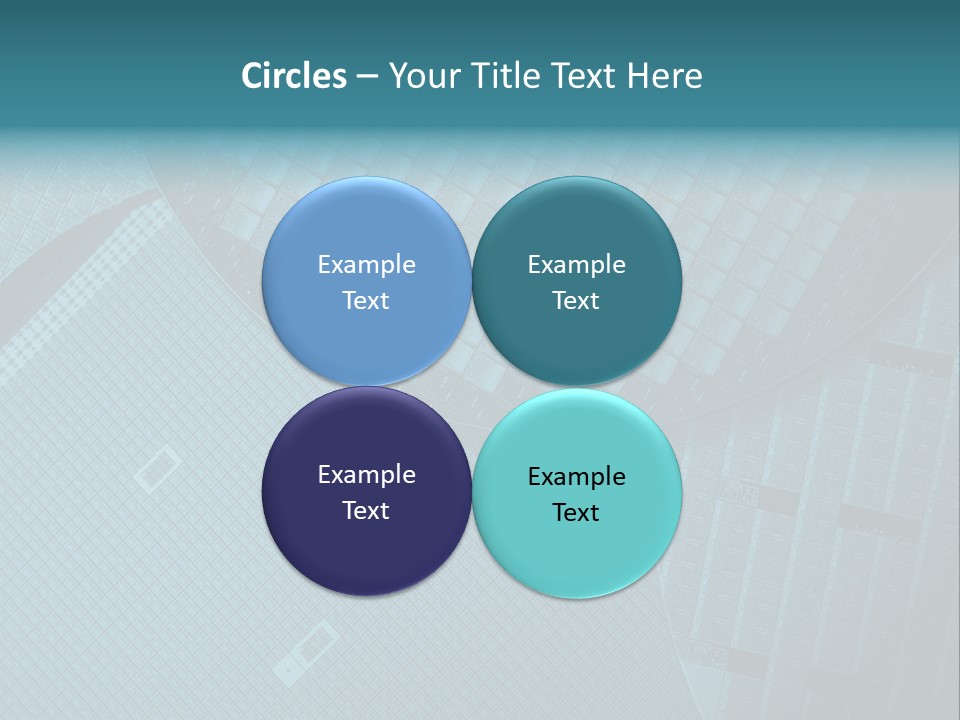 Circles – Your Title Text Here

Example Text

Example Text

Example Text

Example Text